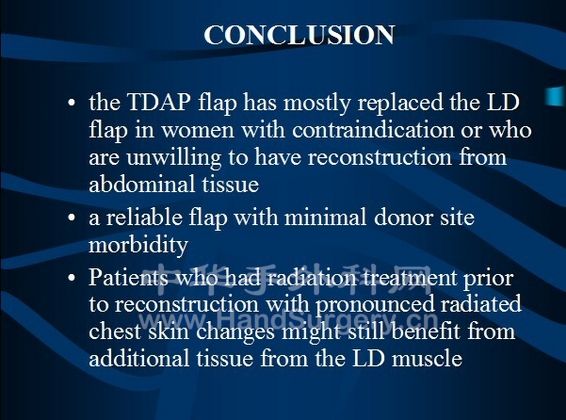 CONCLUSION

• the TDAP flap has mostly replaced the LD flap in women with contraindication or who are unwilling to have reconstruction from abdominal tissue

• a reliable flap with minimal donor site morbidity

• Patients who had radiation treatment prior to reconstruction with pronounced radiated chest skin changes might still benefit from additional tissue from the LD muscle

中华手外科网
www.HandSurgery.cn